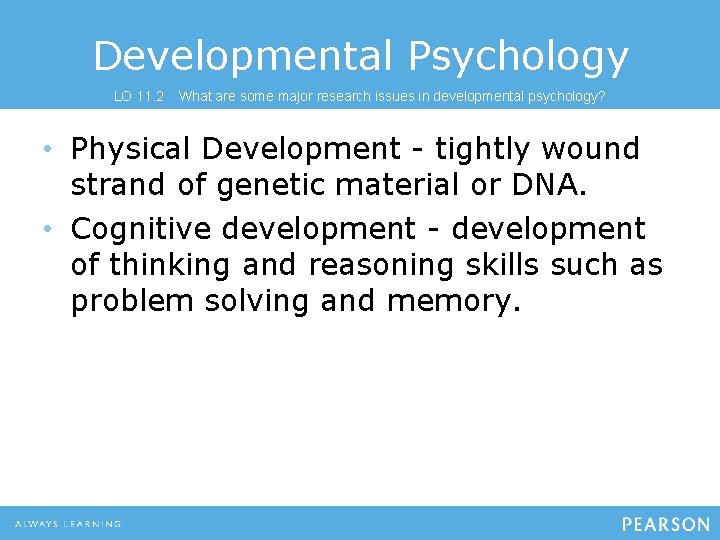 Developmental Psychology

LO 11.2 What are some major research issues in developmental psychology?

• Physical Development - tightly wound strand of genetic material or DNA.
• Cognitive development - development of thinking and reasoning skills such as problem solving and memory.

ALWAYS LEARNING

PEARSON